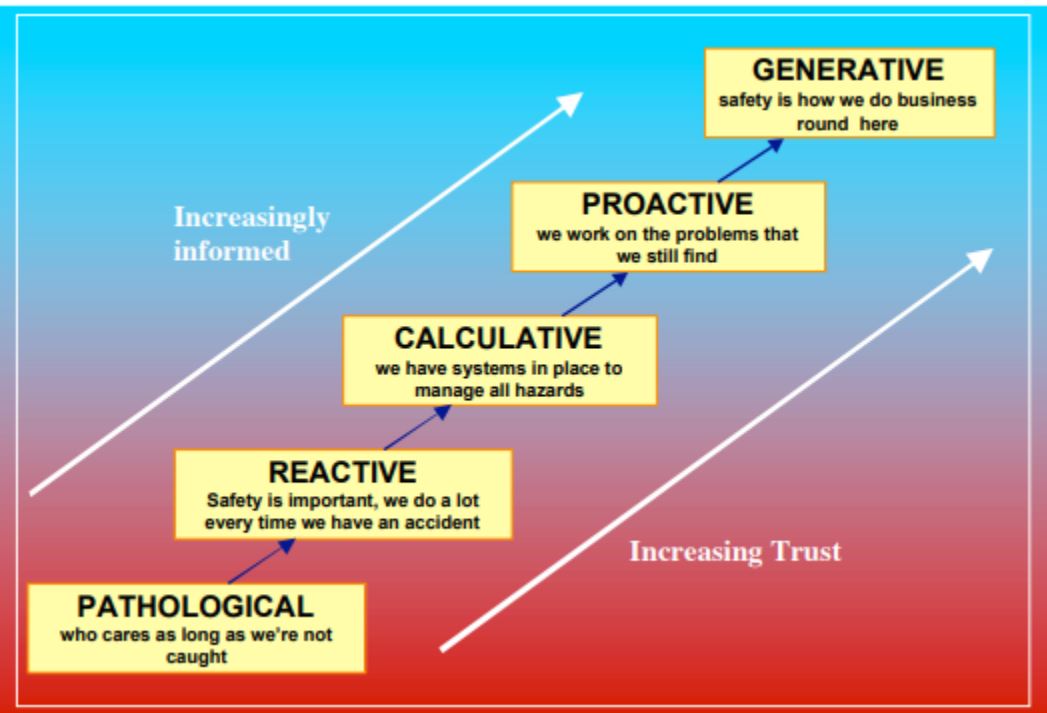 GENERATIVE
safety is how we do business round here

Increasingly informed

PROACTIVE
we work on the problems that we still find

CALCULATIVE
we have systems in place to manage all hazards

REACTIVE
Safety is important, we do a lot every time we have an accident

Increasing Trust

PATHOLOGICAL
who cares as long as we're not caught